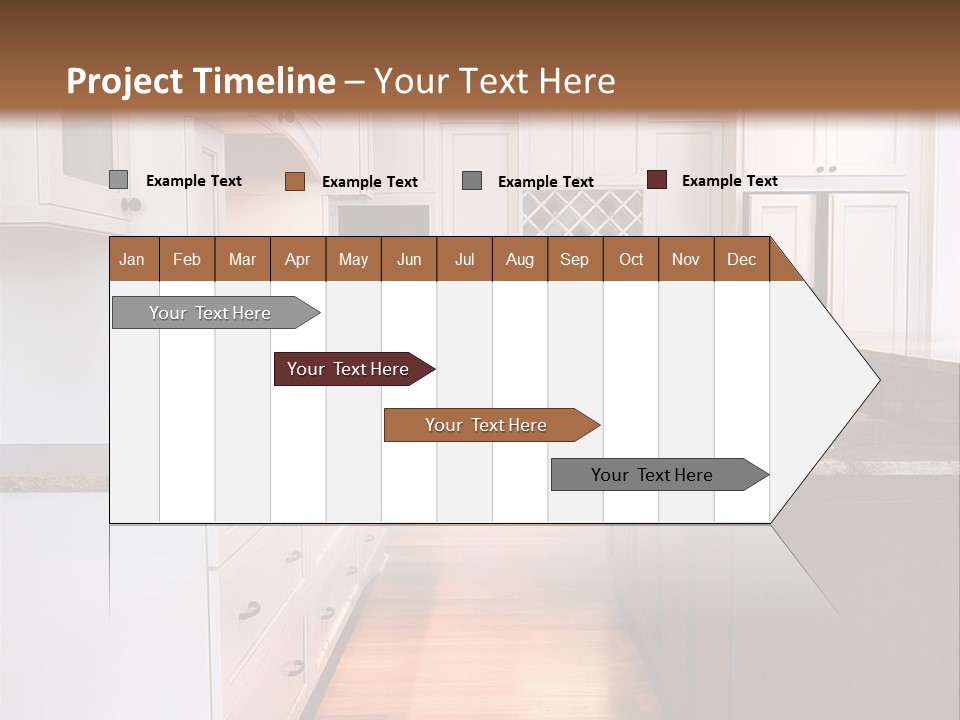 Project Timeline – Your Text Here

Example Text
Example Text
Example Text
Example Text

| Jan | Feb | Mar | Apr | May | Jun | Jul | Aug | Sep | Oct | Nov | Dec |
|---|---|---|---|---|---|---|---|---|---|---|---|

Your Text Here
Your Text Here
Your Text Here
Your Text Here